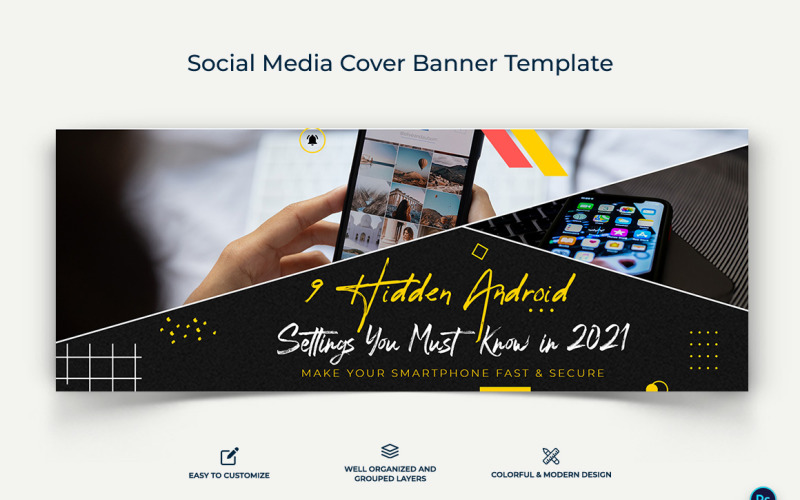 Social Media Cover Banner Template

9 Hidden Android

Settings You Must Know in 2021

MAKE YOUR SMARTPHONE FAST & SECURE

EASY TO CUSTOMIZE

WELL ORGANIZED AND GROUPED LAYERS

COLORFUL & MODERN DESIGN

Ps